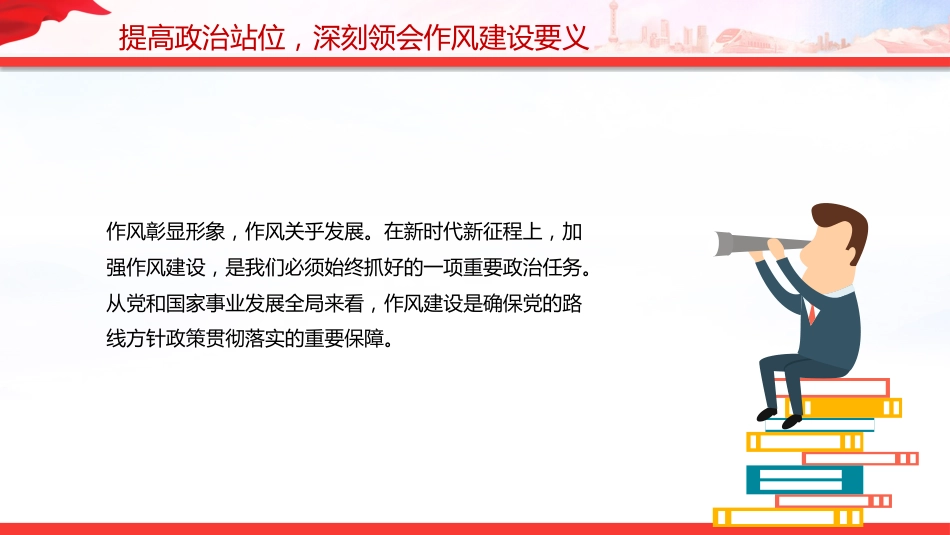 提高政治站位，深刻领会作风建设要义

作风彰显形象，作风关乎发展。在新时代新征程上，加强作风建设，是我们必须始终抓好的一项重要政治任务。从党和国家事业发展全局来看，作风建设是确保党的路线方针政策贯彻落实的重要保障。